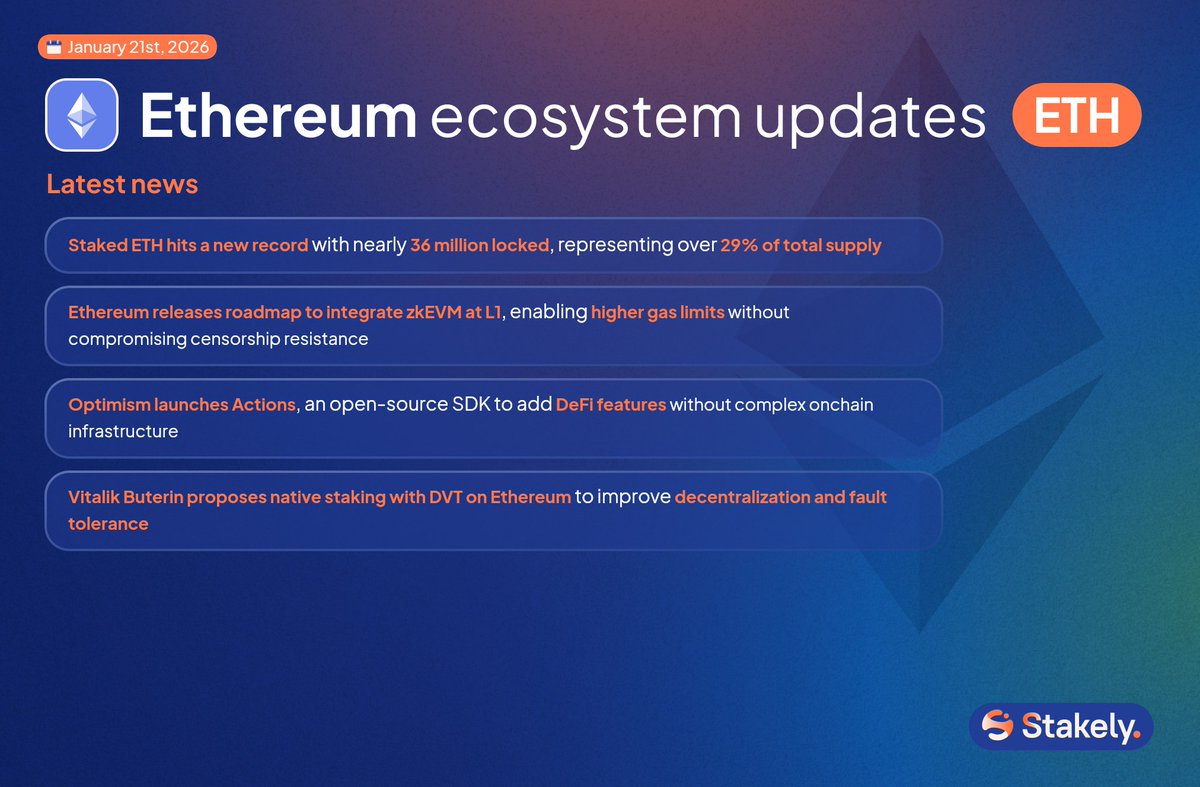 January 21st, 2026

Ethereum ecosystem updates ETH

Latest news

Staked ETH hits a new record with nearly 36 million locked, representing over 29% of total supply

Ethereum releases roadmap to integrate zkEVM at L1, enabling higher gas limits without compromising censorship resistance

Optimism launches Actions, an open-source SDK to add DeFi features without complex onchain infrastructure

Vitalik Buterin proposes native staking with DVT on Ethereum to improve decentralization and fault tolerance

Stakely.